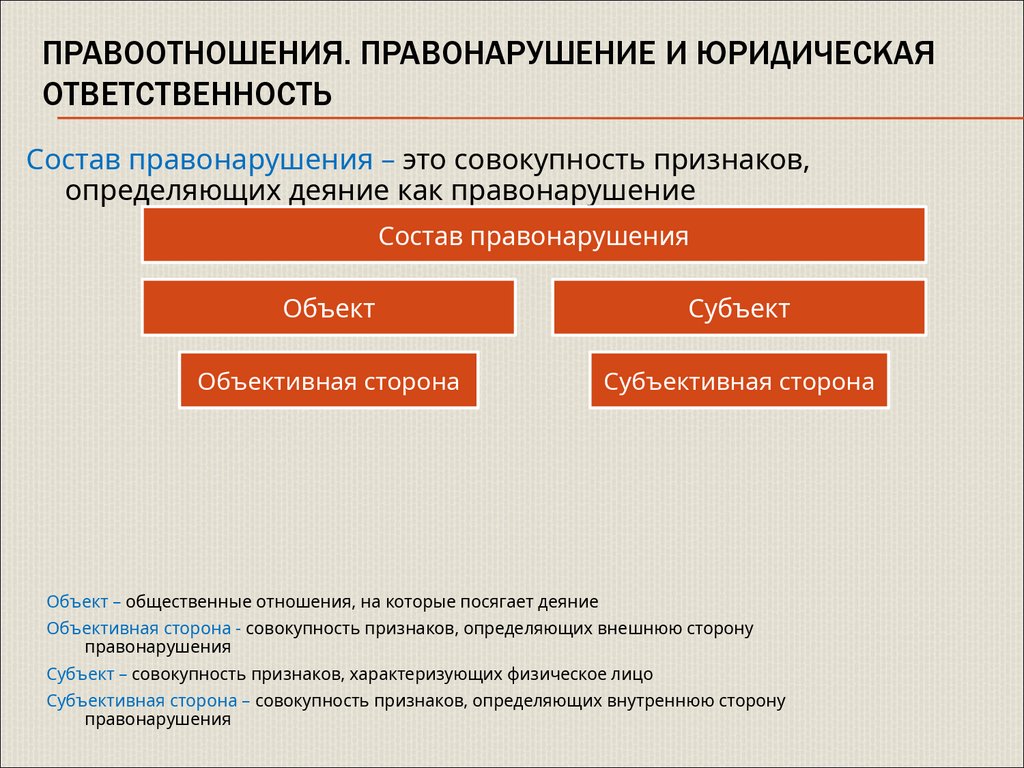 ПРАВООТНОШЕНИЯ. ПРАВОНАРУШЕНИЕ И ЮРИДИЧЕСКАЯ ОТВЕТСТВЕННОСТЬ

Состав правонарушения – это совокупность признаков, определяющих деяние как правонарушение

Состав правонарушения

Объект

Субъект

Объективная сторона

Субъективная сторона

Объект – общественные отношения, на которые посягает деяние

Объективная сторона - совокупность признаков, определяющих внешнюю сторону правонарушения

Субъект – совокупность признаков, характеризующих физическое лицо

Субъективная сторона – совокупность признаков, определяющих внутреннюю сторону правонарушения